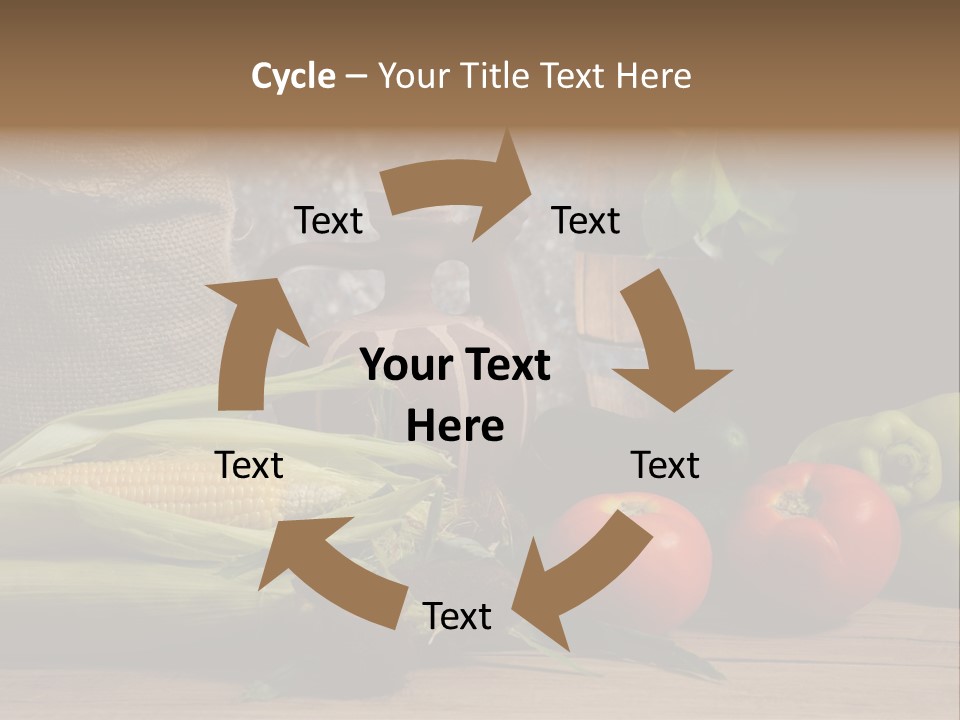 Cycle – Your Title Text Here

Text

Text

Your Text Here

Text

Text

Text